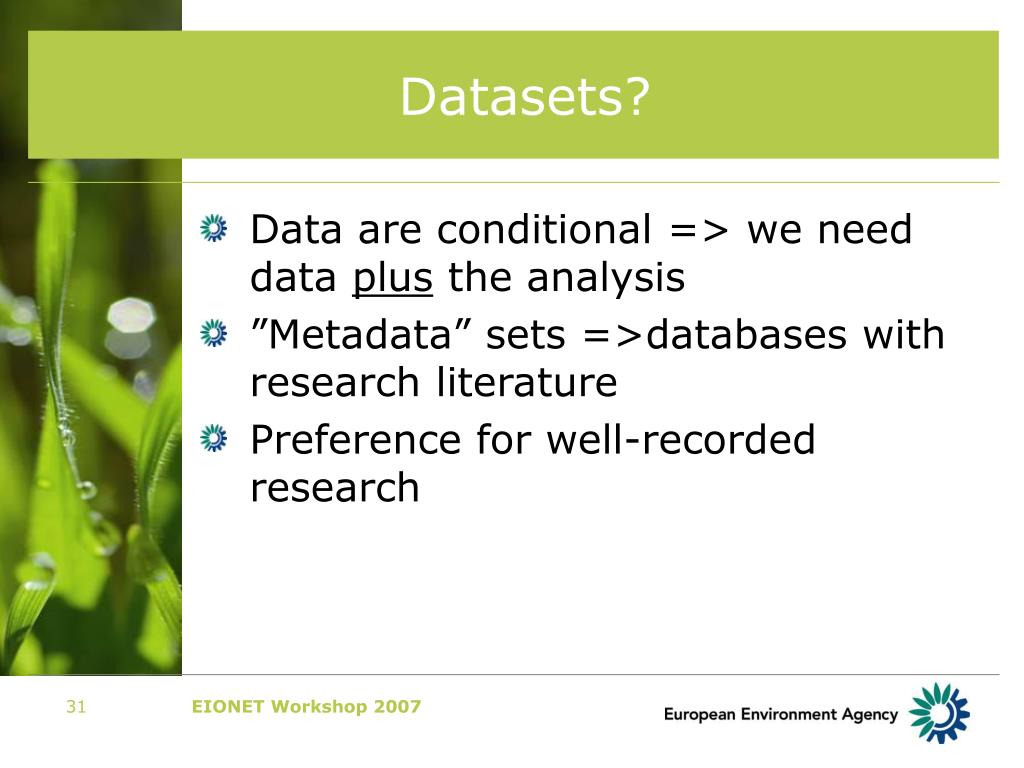 Datasets?

Data are conditional => we need data plus the analysis

”Metadata” sets =>databases with research literature

Preference for well-recorded research

31

EIONET Workshop 2007

European Environment Agency